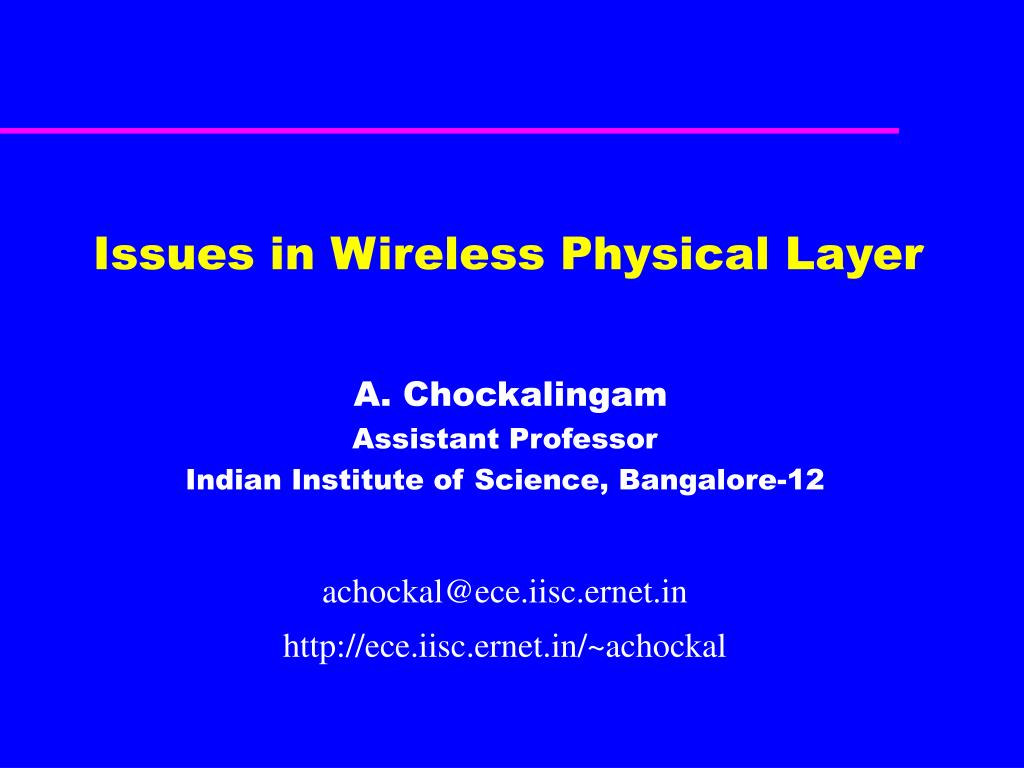 Issues in Wireless Physical Layer

A. Chockalingam
Assistant Professor
Indian Institute of Science, Bangalore-12

achockal@ece.iisc.ernet.in
http://ece.iisc.ernet.in/~achockal